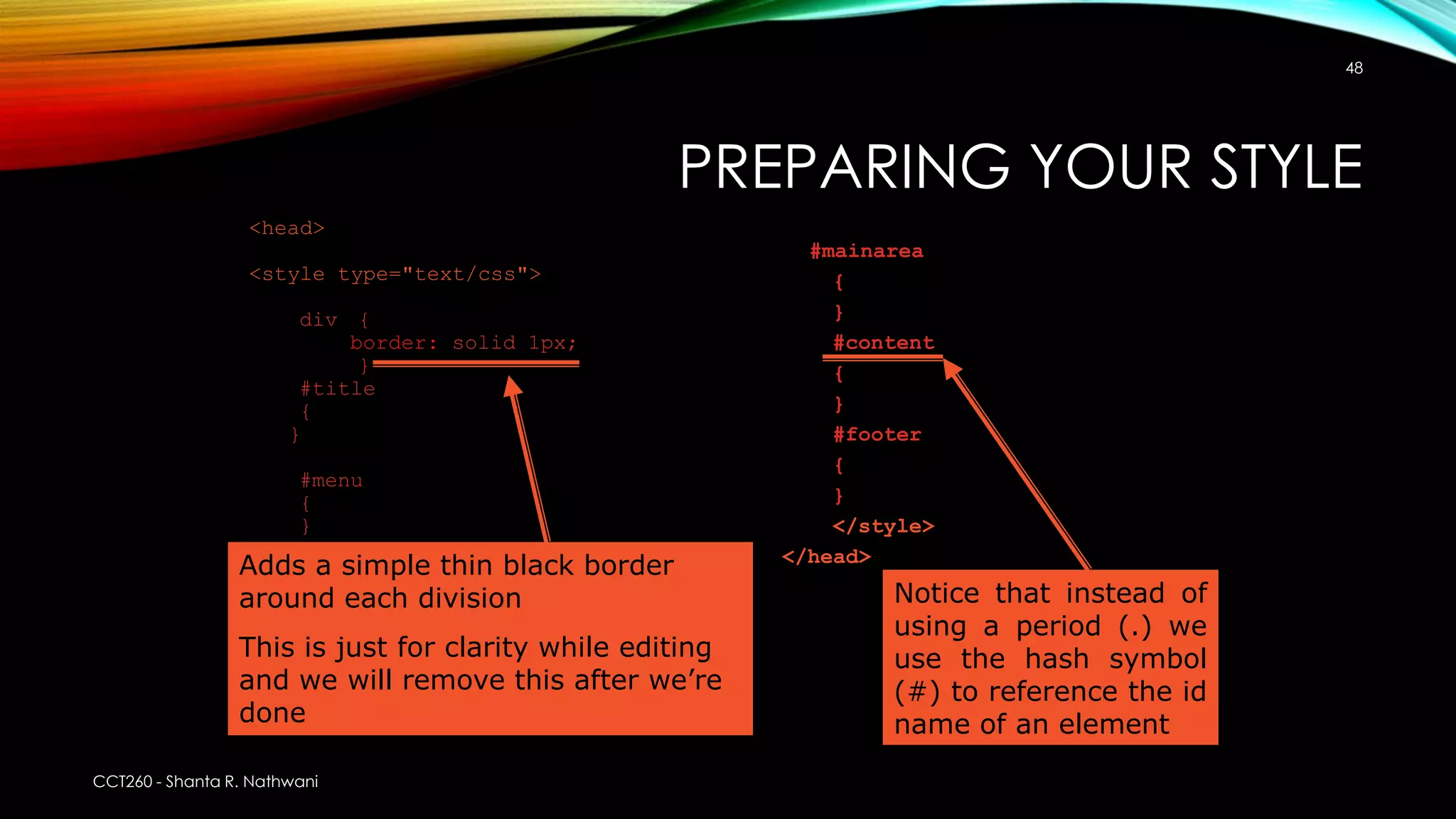 48

PREPARING YOUR STYLE

<head>

<style type="text/css">

div {
border: solid 1px;
}
#title
{
}

#menu
{
}

#mainarea
{
}
#content
{
}
#footer
{
}
</style>
</head>

Adds a simple thin black border around each division

This is just for clarity while editing and we will remove this after we're done

Notice that instead of using a period (.) we use the hash symbol (#) to reference the id name of an element

CCT260 - Shanta R. Nathwani